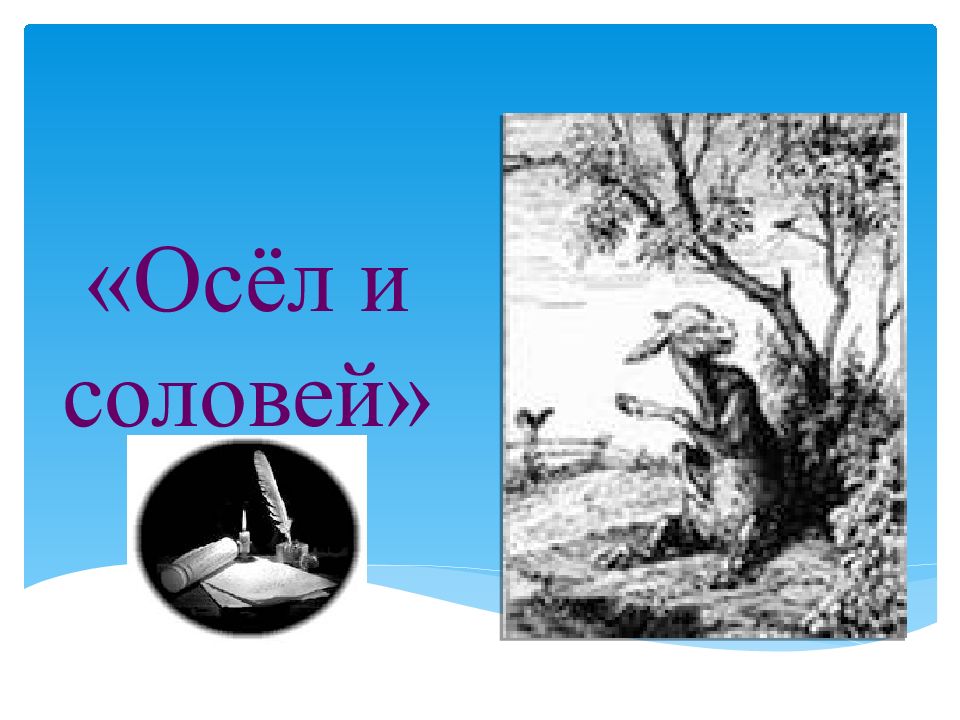 «Осёл и соловей»